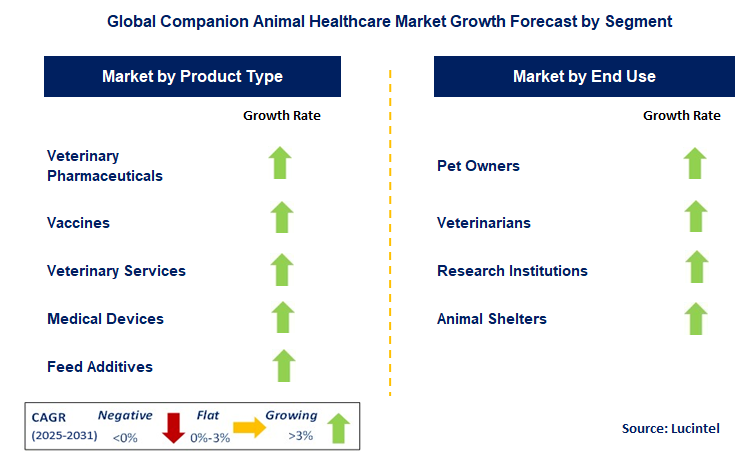 Global Companion Animal Healthcare Market Growth Forecast by Segment

Market by Product Type

Growth Rate

Veterinary Pharmaceuticals

Vaccines

Veterinary Services

Medical Devices

Feed Additives

Market by End Use

Growth Rate

Pet Owners

Veterinarians

Research Institutions

Animal Shelters

CAGR (2025-2031) Negative <0% Flat 0%-3% Growing >3%

Source: Lucintel